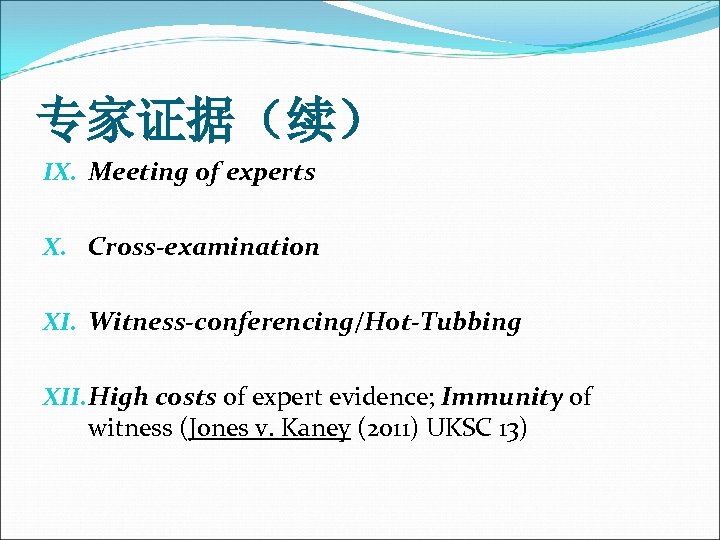 专家证据（续）

IX. Meeting of experts

X. Cross-examination

XI. Witness-conferencing/Hot-Tubbing

XII. High costs of expert evidence; Immunity of witness (Jones v. Kaney (2011) UKSC 13)